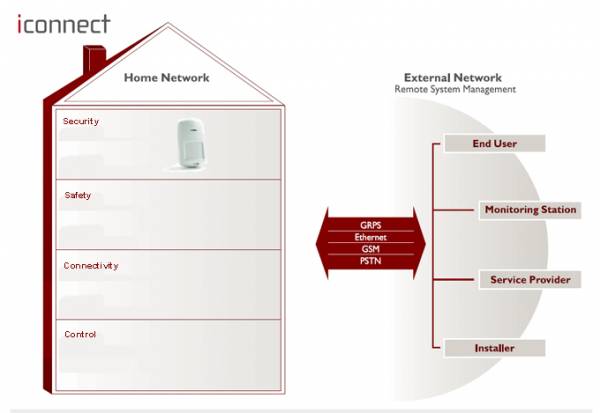 iconnect

Home Network

Security

Safety

Connectivity

Control

GRPS
Ethernet
GSM
PSTN

External Network
Remote System Management

End User

Monitoring Station

Service Provider

Installer